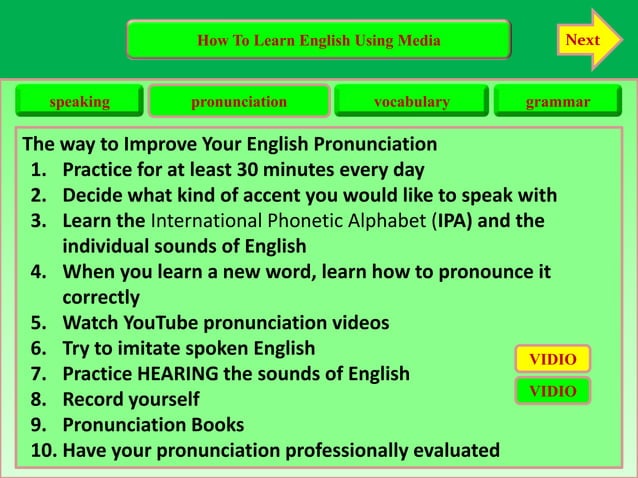 How To Learn English Using Media

Next

speaking

pronunciation

vocabulary

grammar

The way to Improve Your English Pronunciation

1. Practice for at least 30 minutes every day
2. Decide what kind of accent you would like to speak with
3. Learn the International Phonetic Alphabet (IPA) and the individual sounds of English
4. When you learn a new word, learn how to pronounce it correctly
5. Watch YouTube pronunciation videos
6. Try to imitate spoken English
7. Practice HEARING the sounds of English
8. Record yourself
9. Pronunciation Books
10. Have your pronunciation professionally evaluated

VIDIO

VIDIO